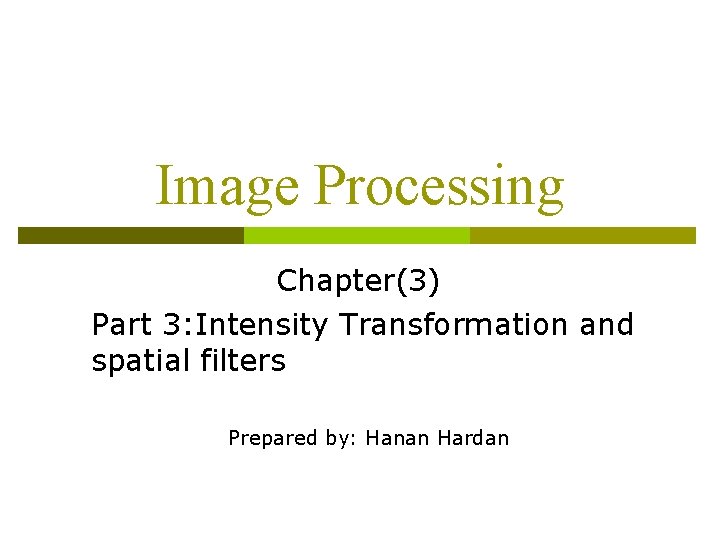 Image Processing

Chapter(3)

Part 3:Intensity Transformation and spatial filters

Prepared by: Hanan Hardan